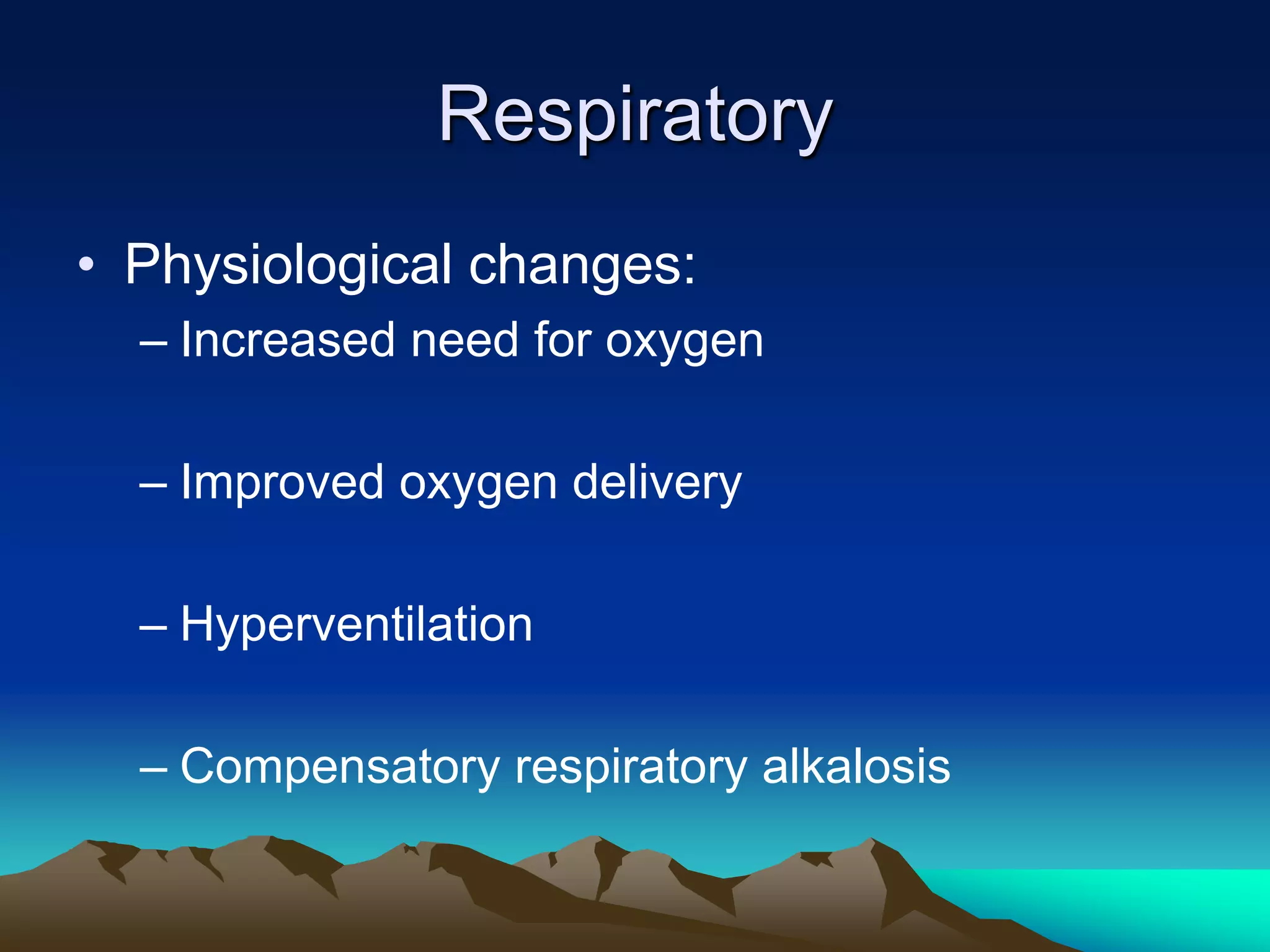 Respiratory

• Physiological changes:
– Increased need for oxygen

– Improved oxygen delivery

– Hyperventilation

– Compensatory respiratory alkalosis